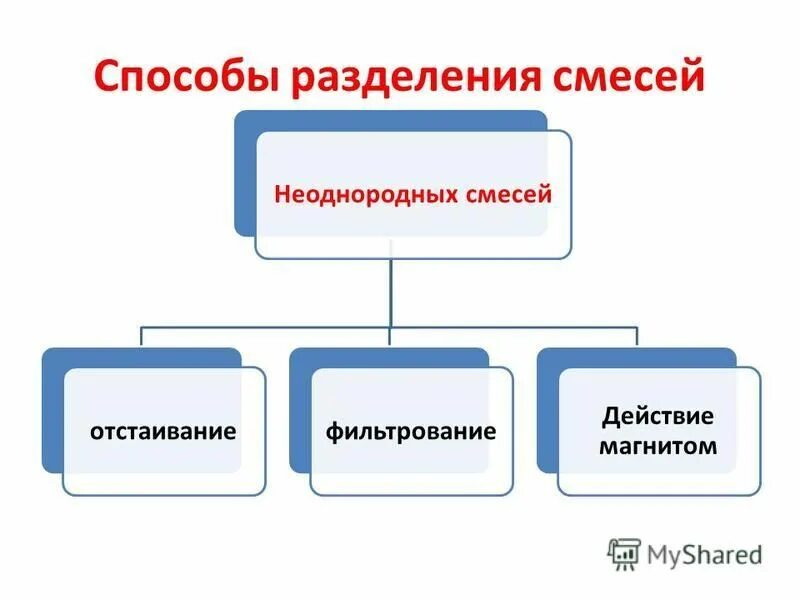 Способы разделения смесей

Неоднородных смесей

отстаивание

фильтрование

Действие магнитом

MyShared